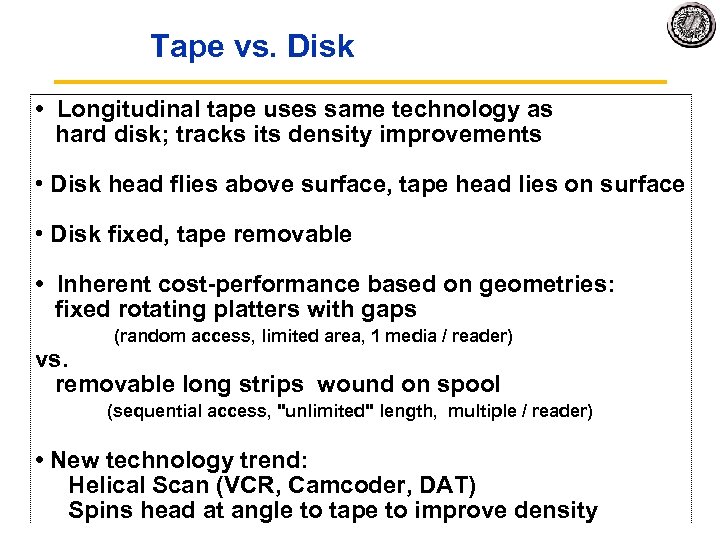 Tape vs. Disk

• Longitudinal tape uses same technology as hard disk; tracks its density improvements

• Disk head flies above surface, tape head lies on surface

• Disk fixed, tape removable

• Inherent cost-performance based on geometries: fixed rotating platters with gaps

(random access, limited area, 1 media / reader)

vs.

removable long strips wound on spool

(sequential access, "unlimited" length, multiple / reader)

• New technology trend:
Helical Scan (VCR, Camcoder, DAT)
Spins head at angle to tape to improve density